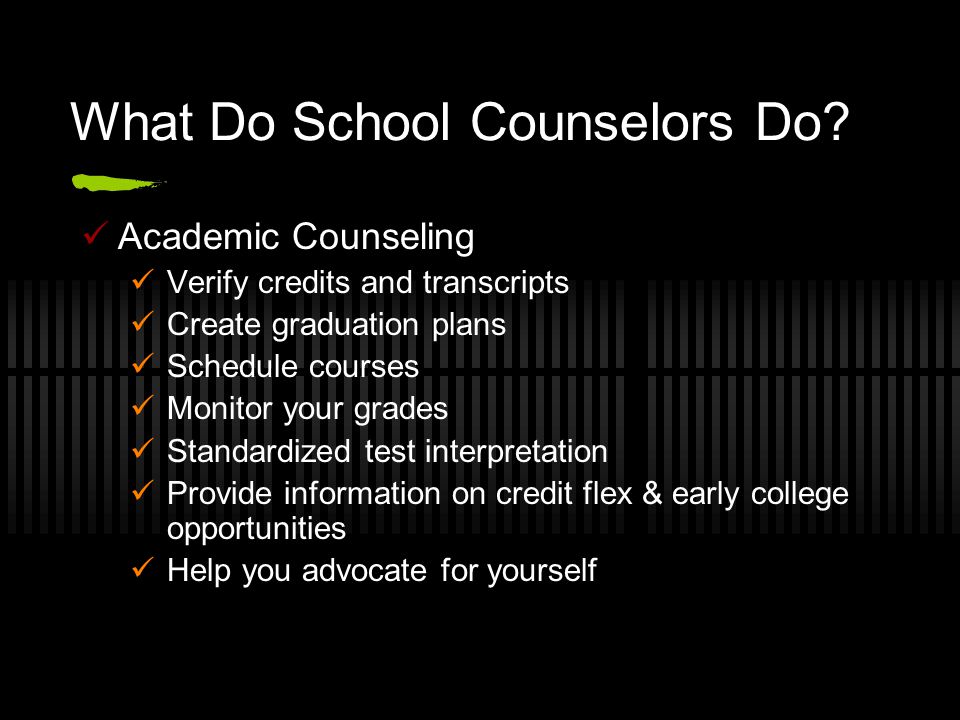 What Do School Counselors Do?

✓ Academic Counseling
✓ Verify credits and transcripts
✓ Create graduation plans
✓ Schedule courses
✓ Monitor your grades
✓ Standardized test interpretation
✓ Provide information on credit flex & early college opportunities
✓ Help you advocate for yourself